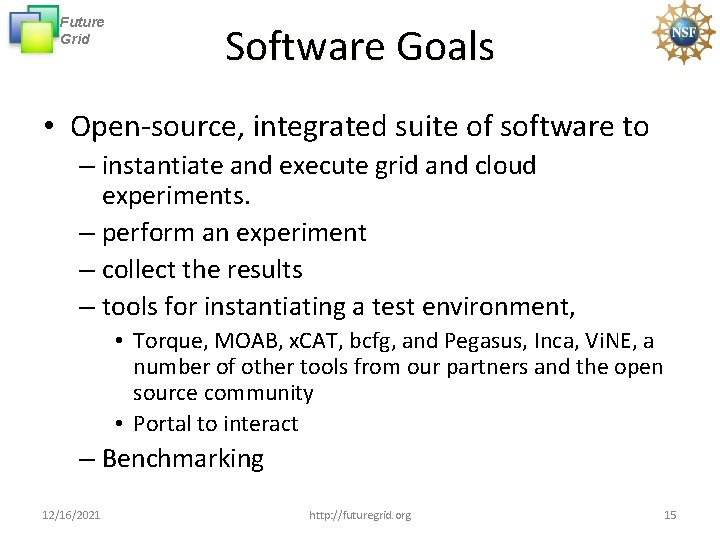 Future Grid

NSF

Software Goals

• Open-source, integrated suite of software to
– instantiate and execute grid and cloud experiments.
– perform an experiment
– collect the results
– tools for instantiating a test environment,
• Torque, MOAB, xCAT, bcfg, and Pegasus, Inca, ViNE, a number of other tools from our partners and the open source community
• Portal to interact
– Benchmarking

12/16/2021

http://futuregrid.org

15